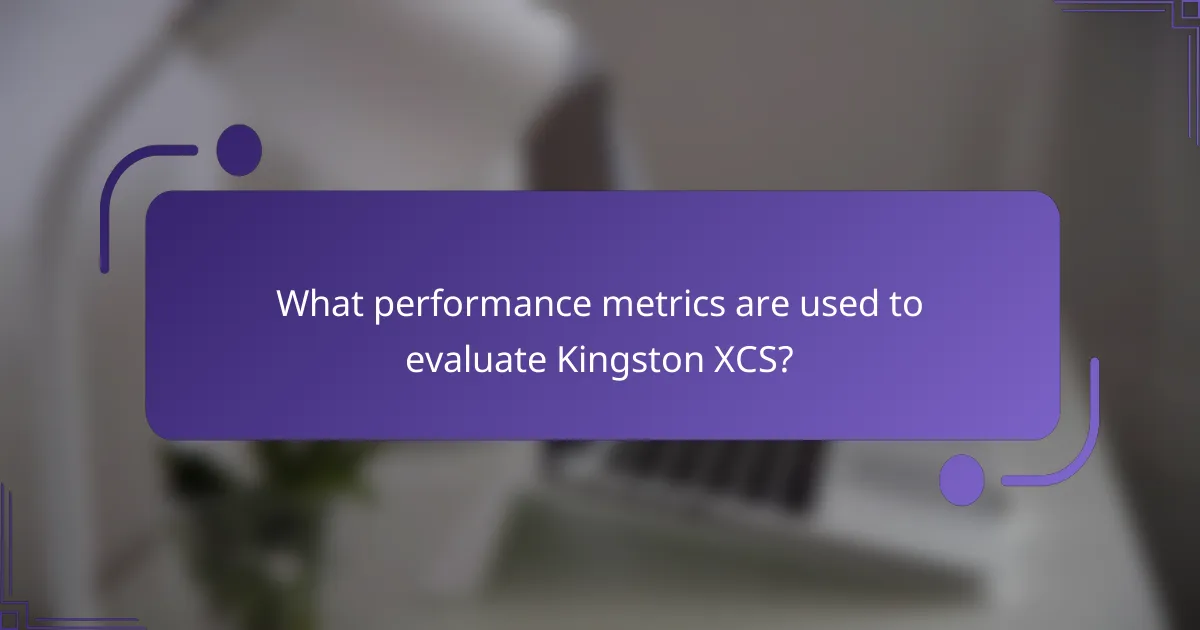 What performance metrics are used to evaluate Kingston XCS?